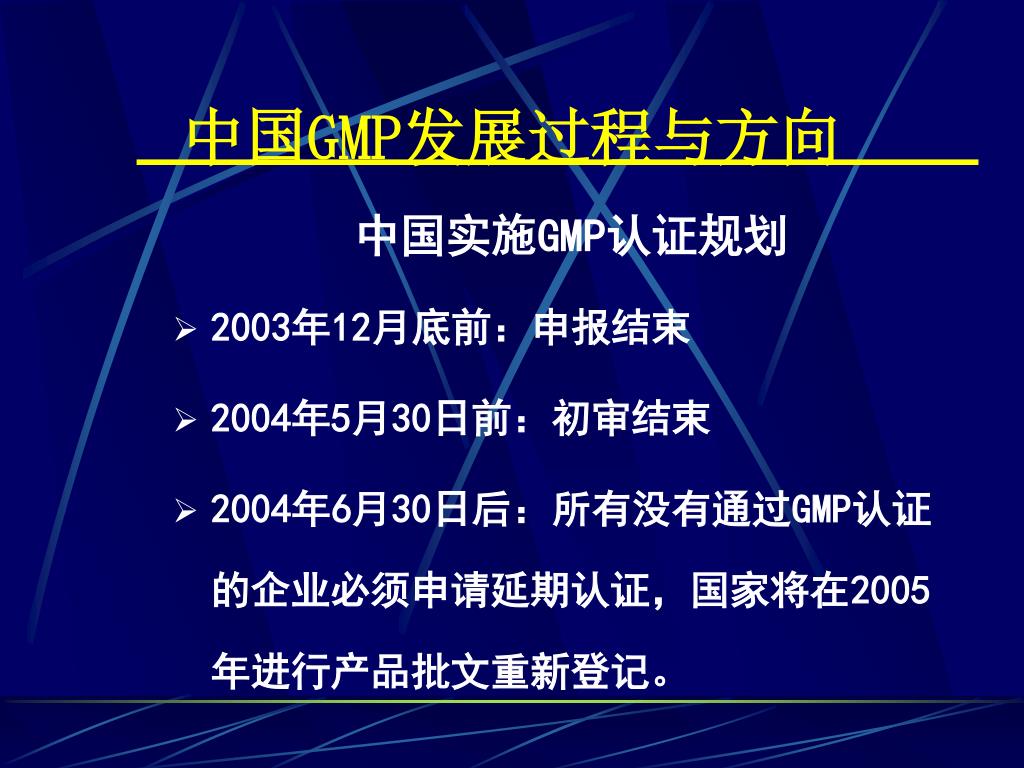 中国GMP发展过程与方向

中国实施GMP认证规划

➢ 2003年12月底前：申报结束

➢ 2004年5月30日前：初审结束

➢ 2004年6月30日后：所有没有通过GMP认证的企业必须申请延期认证，国家将在2005年进行产品批文重新登记。